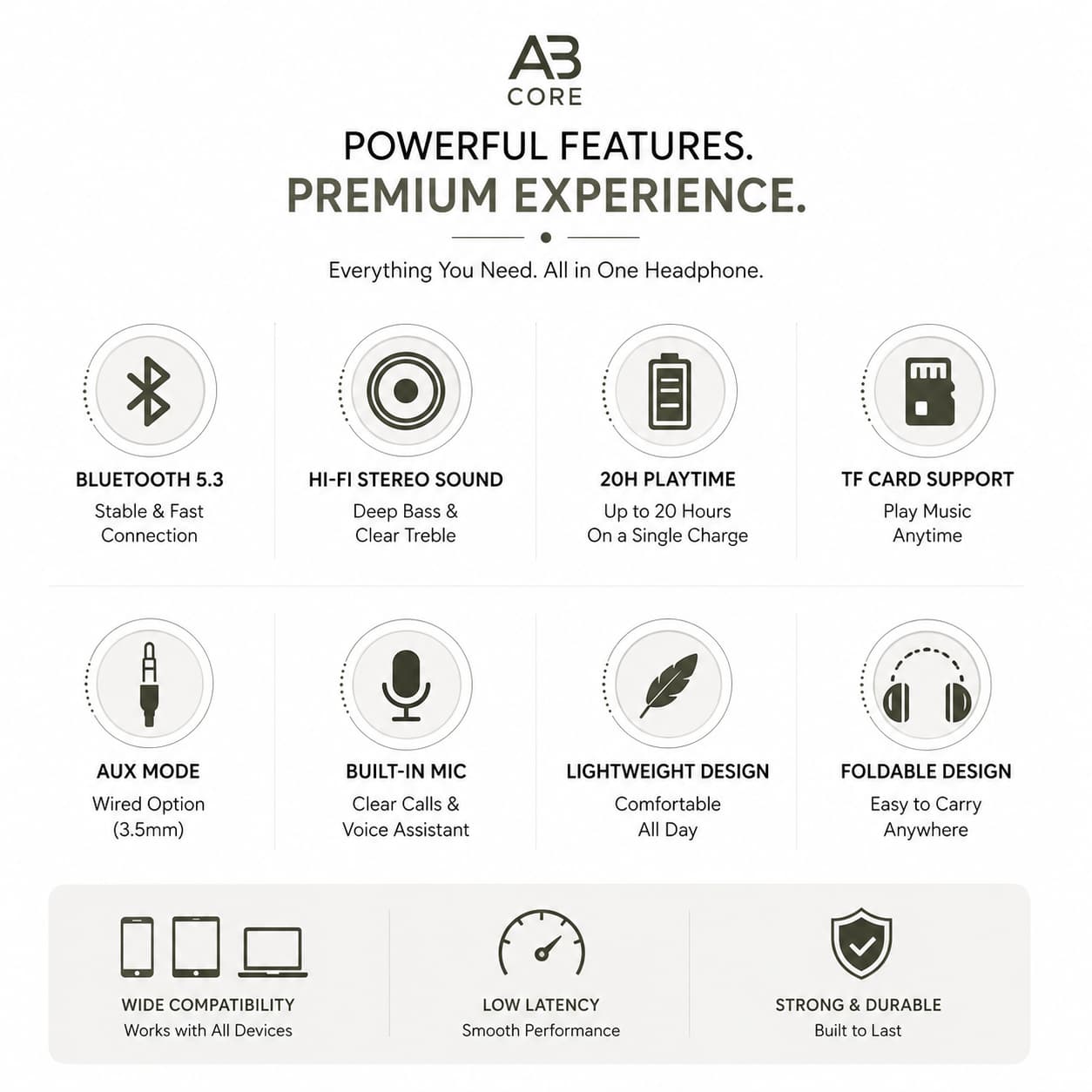 AB
CORE

POWERFUL FEATURES.
PREMIUM EXPERIENCE.

Everything You Need. All in One Headphone.

BLUETOOTH 5.3
Stable & Fast Connection

HI-FI STEREO SOUND
Deep Bass & Clear Treble

20H PLAYTIME
Up to 20 Hours On a Single Charge

TF CARD SUPPORT
Play Music Anytime

AUX MODE
Wired Option (3.5mm)

BUILT-IN MIC
Clear Calls & Voice Assistant

LIGHTWEIGHT DESIGN
Comfortable All Day

FOLDABLE DESIGN
Easy to Carry Anywhere

WIDE COMPATIBILITY
Works with All Devices

LOW LATENCY
Smooth Performance

STRONG & DURABLE
Built to Last